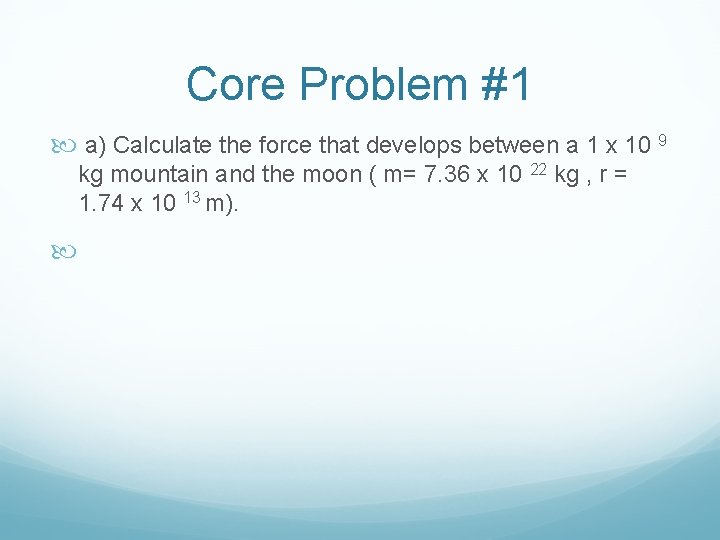 Core Problem #1

a) Calculate the force that develops between a $1 \times 10^{9}$ kg mountain and the moon ( m= $7.36 \times 10^{22}$ kg , r = $1.74 \times 10^{13}$ m).